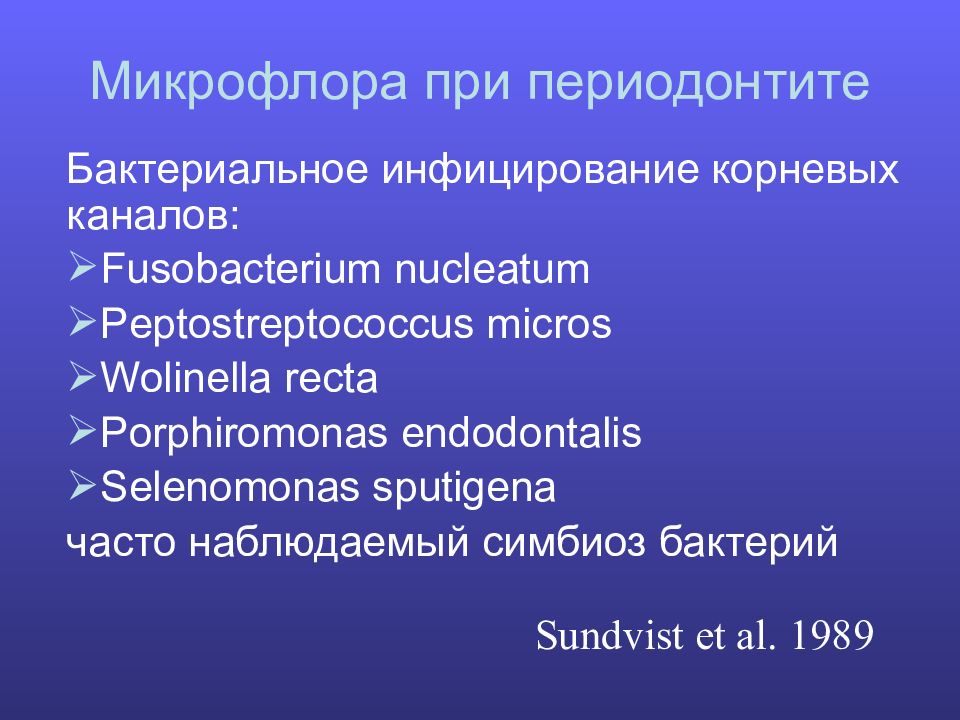 Микрофлора при периодонтите

Бактериальное инфицирование корневых каналов:

➢Fusobacterium nucleatum
➢Peptostreptococcus micros
➢Wolinella recta
➢Porphiromonas endodontalis
➢Selenomonas sputigena

часто наблюдаемый симбиоз бактерий

Sundvist et al. 1989